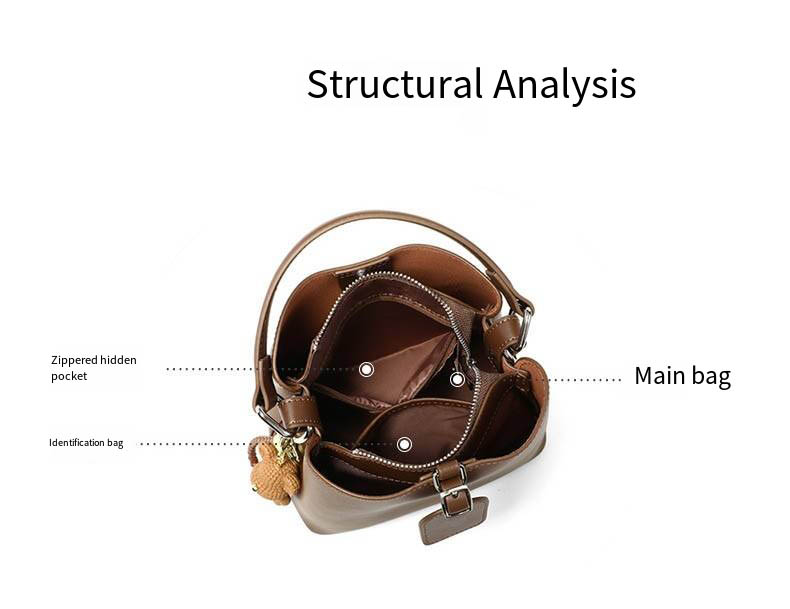 Structural Analysis

Zippered hidden pocket

Main bag

Identification bag